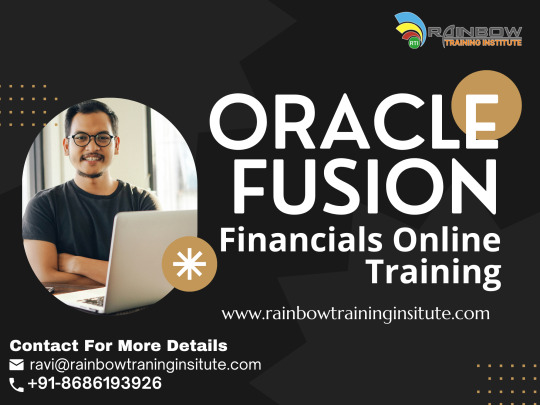 RTI RAINBOW TRAINING INSTITUTE

ORACLE FUSION

Financials Online Training

www.rainbowtraininginsitute.com

Contact For More Details

ravi@rainbowtraninginsitute.com

+91-8686193926